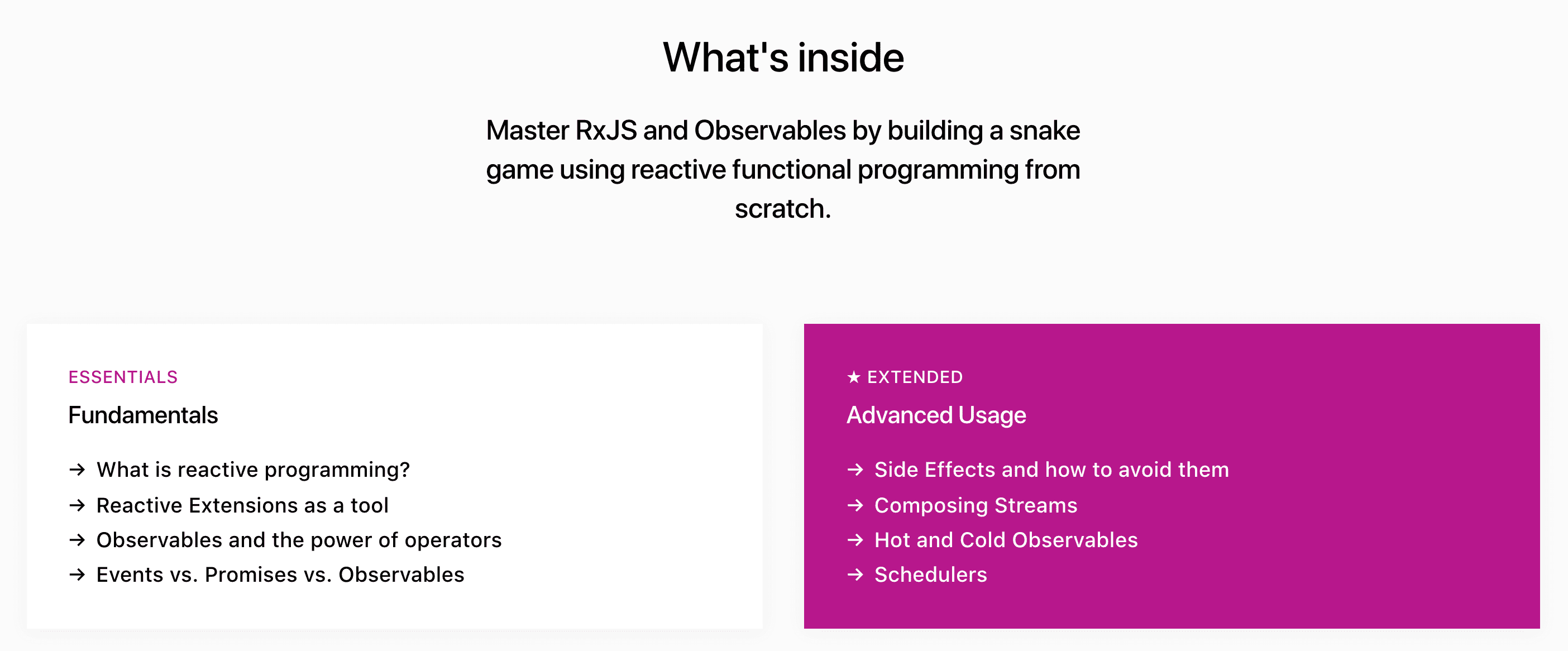 What's inside

Master RxJS and Observables by building a snake game using reactive functional programming from scratch.

ESSENTIALS

Fundamentals

→ What is reactive programming?
→ Reactive Extensions as a tool
→ Observables and the power of operators
→ Events vs. Promises vs. Observables

★ EXTENDED

Advanced Usage

→ Side Effects and how to avoid them
→ Composing Streams
→ Hot and Cold Observables
→ Schedulers